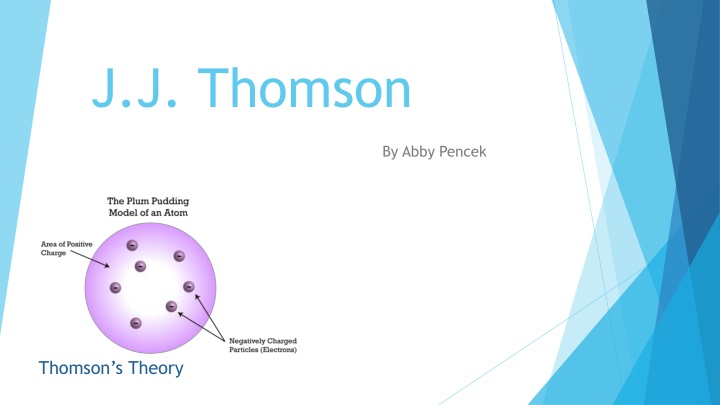 J.J. Thomson

By Abby Pencek

The Plum Pudding Model of an Atom

Area of Positive Charge

Negatively Charged Particles (Electrons)

Thomson's Theory